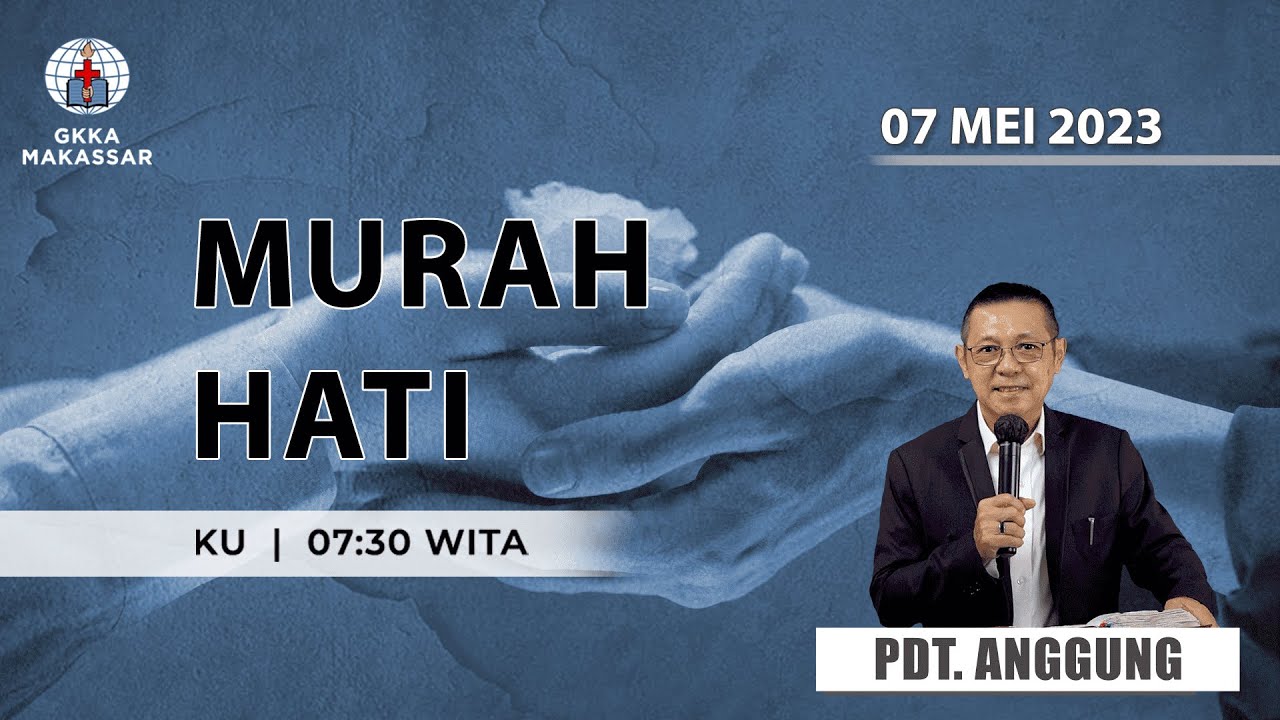 GKKA MAKASSAR

07 MEI 2023

MURAH HATI

KU | 07:30 WITA

PDT. ANGGUNG